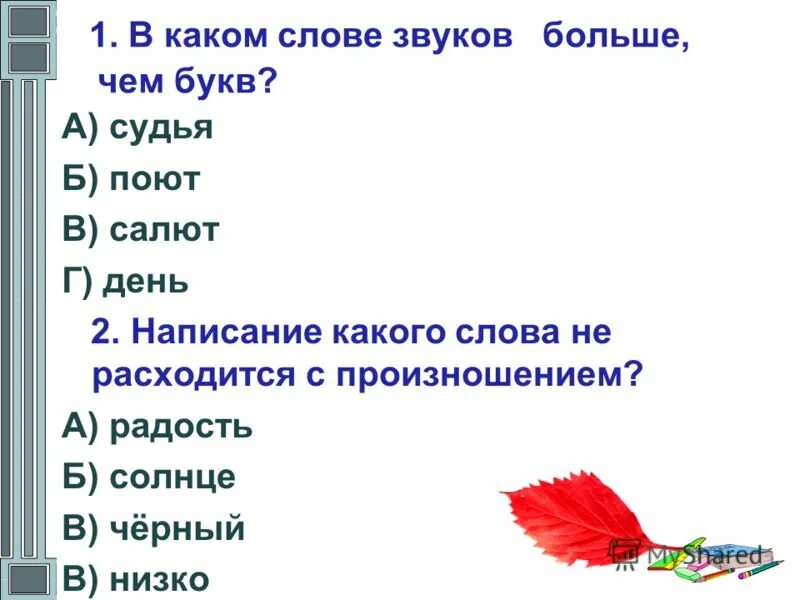 1. В каком слове звуков больше, чем букв?

А) судья

Б) поют

В) салют

Г) день

2. Написание какого слова не расходится с произношением?

А) радость

Б) солнце

В) чёрный

В) низко

MyShared